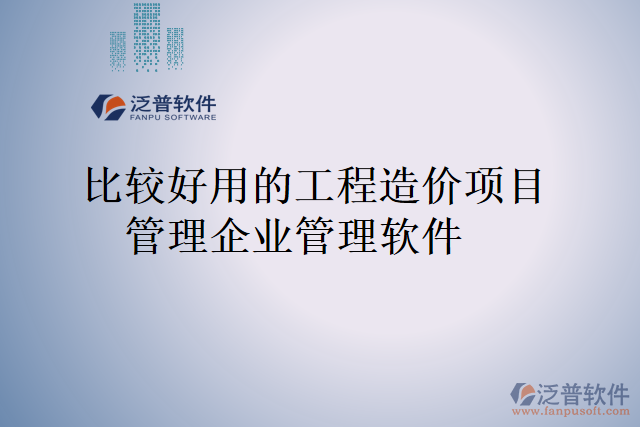 泛普软件
FANPU SOFTWARE

比较好用的工程造价项目管理企业管理软件

泛普软件
www.fanpusoft.com